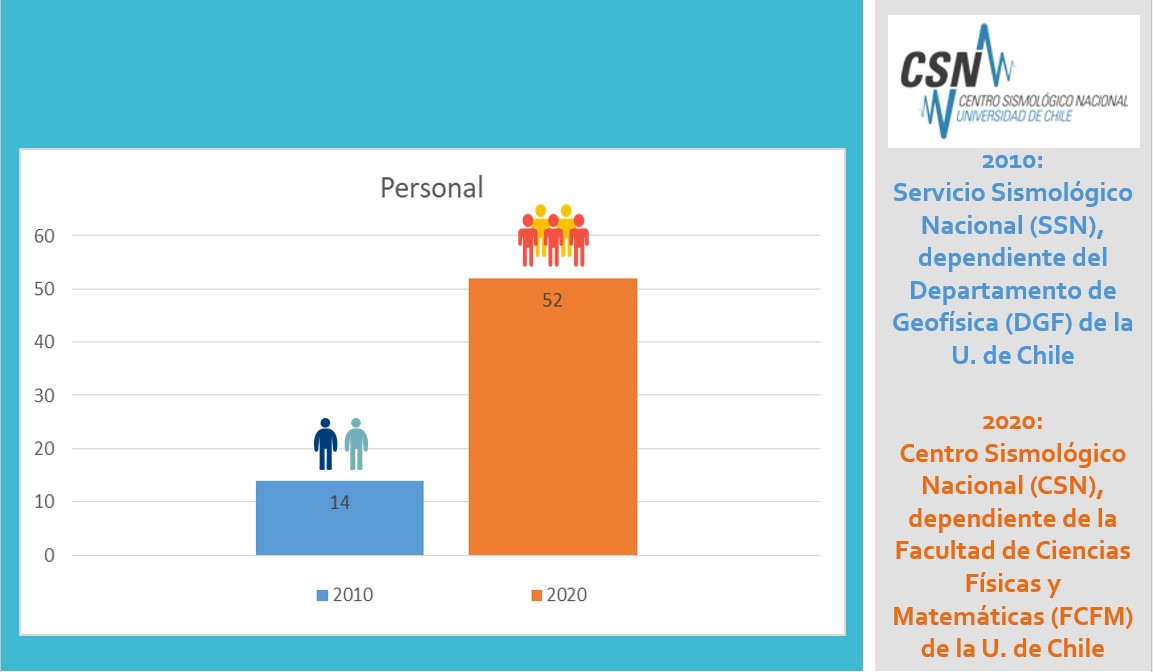 Personal

60
50
40
30
20
10
0

14
52

2010
2020

CSN
CENTRO SISMOLÓGICO NACIONAL
UNIVERSIDAD DE CHILE

2010:
Servicio Sismológico Nacional (SSN), dependiente del Departamento de Geofísica (DGF) de la U. de Chile

2020:
Centro Sismológico Nacional (CSN), dependiente de la Facultad de Ciencias Físicas y Matemáticas (FCFM) de la U. de Chile